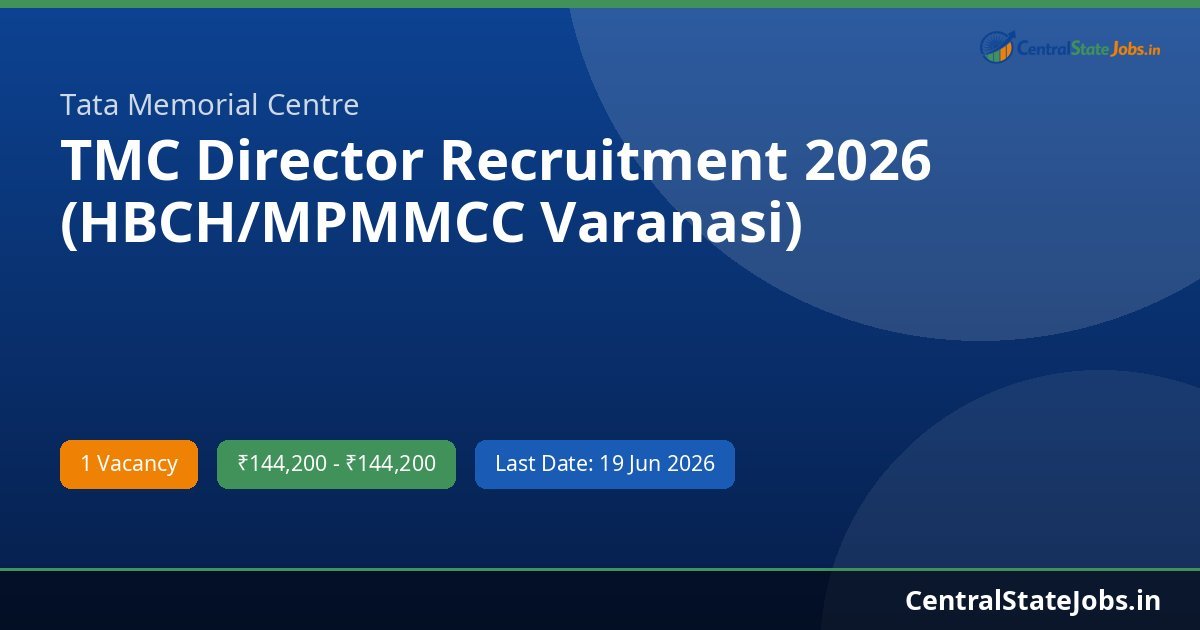 CentralStateJobs.in

Tata Memorial Centre

TMC Director Recruitment 2026 (HBCH/MPMMCC Varanasi)

1 Vacancy

₹144,200 - ₹144,200

Last Date: 19 Jun 2026

CentralStateJobs.in